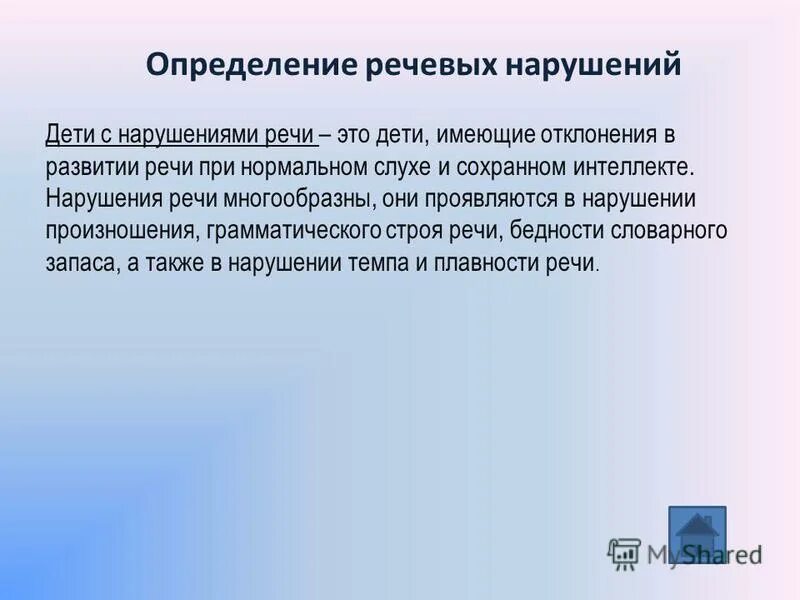 Определение речевых нарушений

Дети с нарушениями речи – это дети, имеющие отклонения в развитии речи при нормальном слухе и сохранном интеллекте. Нарушения речи многообразны, они проявляются в нарушении произношения, грамматического строя речи, бедности словарного запаса, а также в нарушении темпа и плавности речи.

MyShared